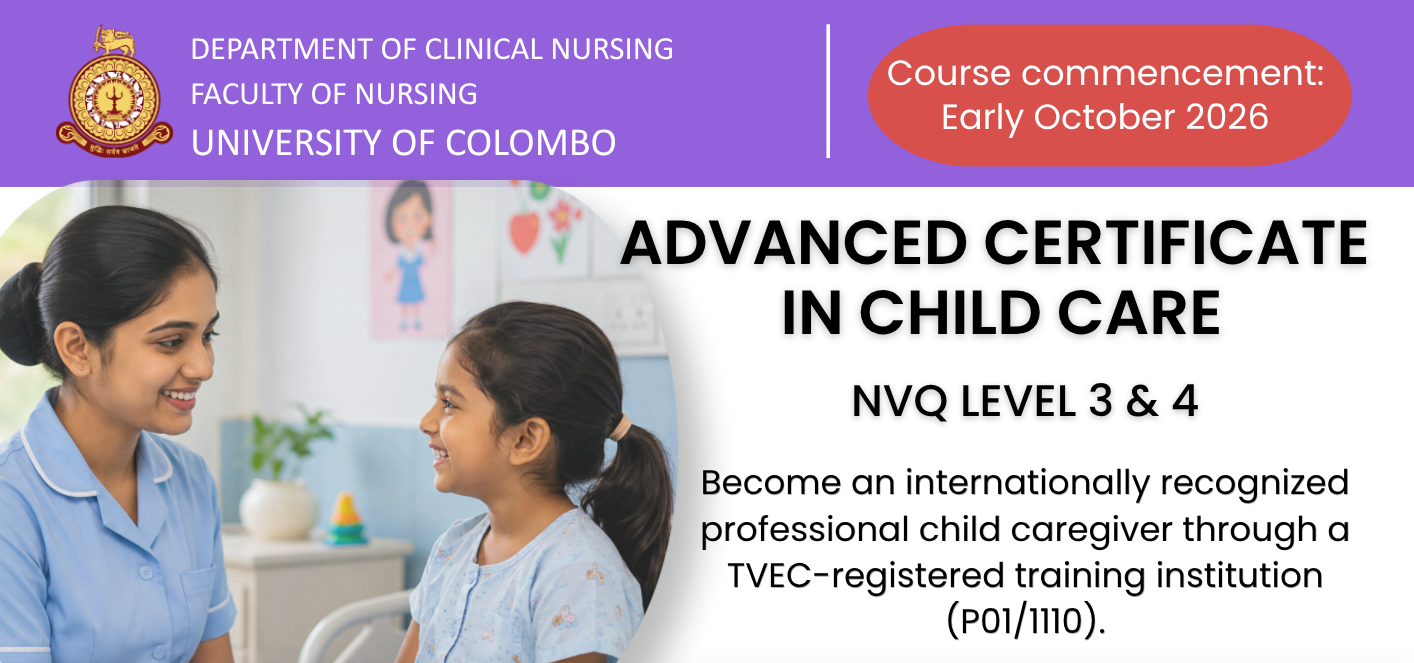 DEPARTMENT OF CLINICAL NURSING
FACULTY OF NURSING
UNIVERSITY OF COLOMBO

Course commencement: Early October 2026

ADVANCED CERTIFICATE IN CHILD CARE

NVQ LEVEL 3 & 4

Become an internationally recognized professional child caregiver through a TVEC-registered training institution (P01/1110).